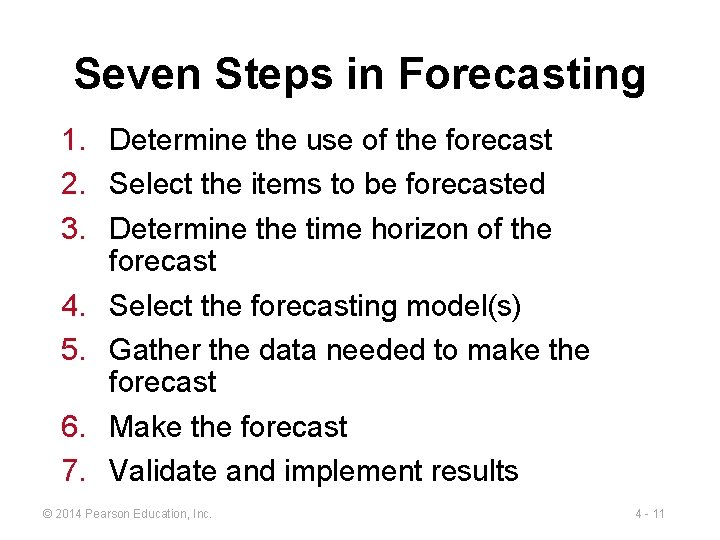 Seven Steps in Forecasting

1. Determine the use of the forecast
2. Select the items to be forecasted
3. Determine the time horizon of the forecast
4. Select the forecasting model(s)
5. Gather the data needed to make the forecast
6. Make the forecast
7. Validate and implement results

© 2014 Pearson Education, Inc.

4 - 11